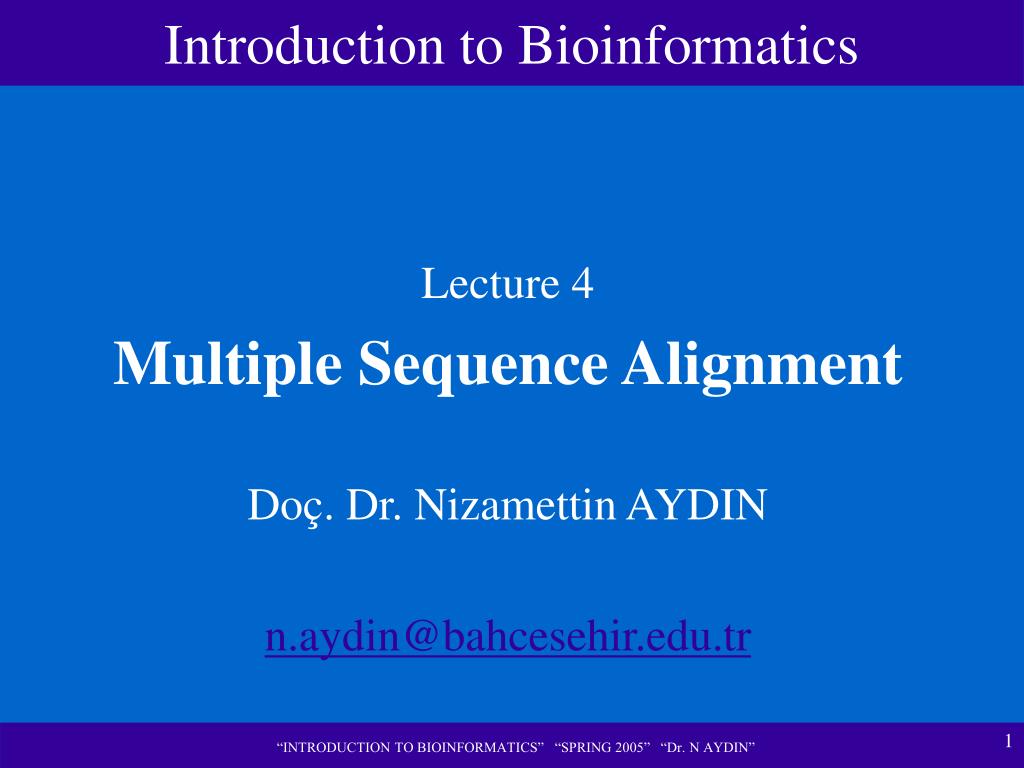 Introduction to Bioinformatics

Lecture 4

Multiple Sequence Alignment

Doç. Dr. Nizamettin AYDIN

n.aydin@bahcesehir.edu.tr

“INTRODUCTION TO BIOINFORMATICS” “SPRING 2005” “Dr. N AYDIN”

1